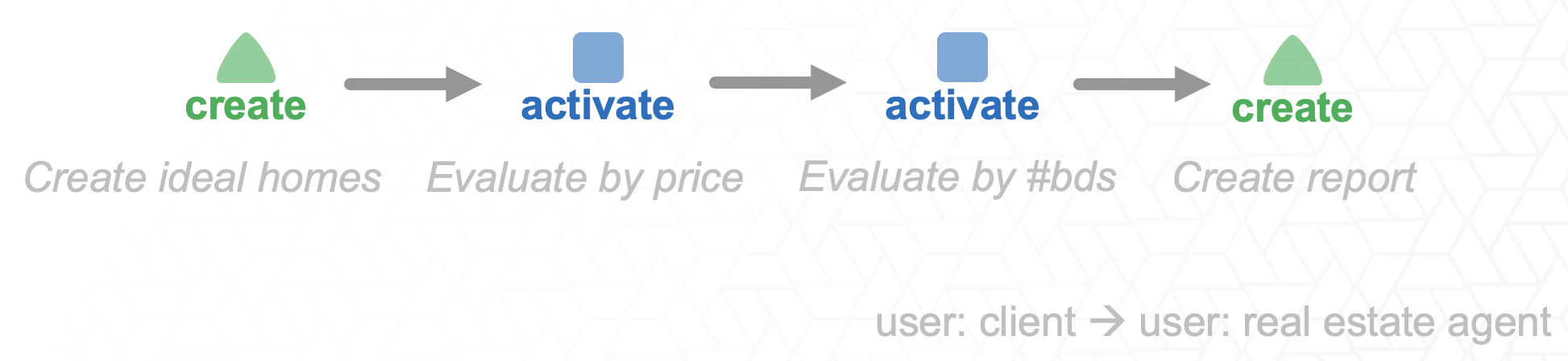 create
Create ideal homes

activate
Evaluate by price

activate
Evaluate by #bds

create
Create report

user: client → user: real estate agent